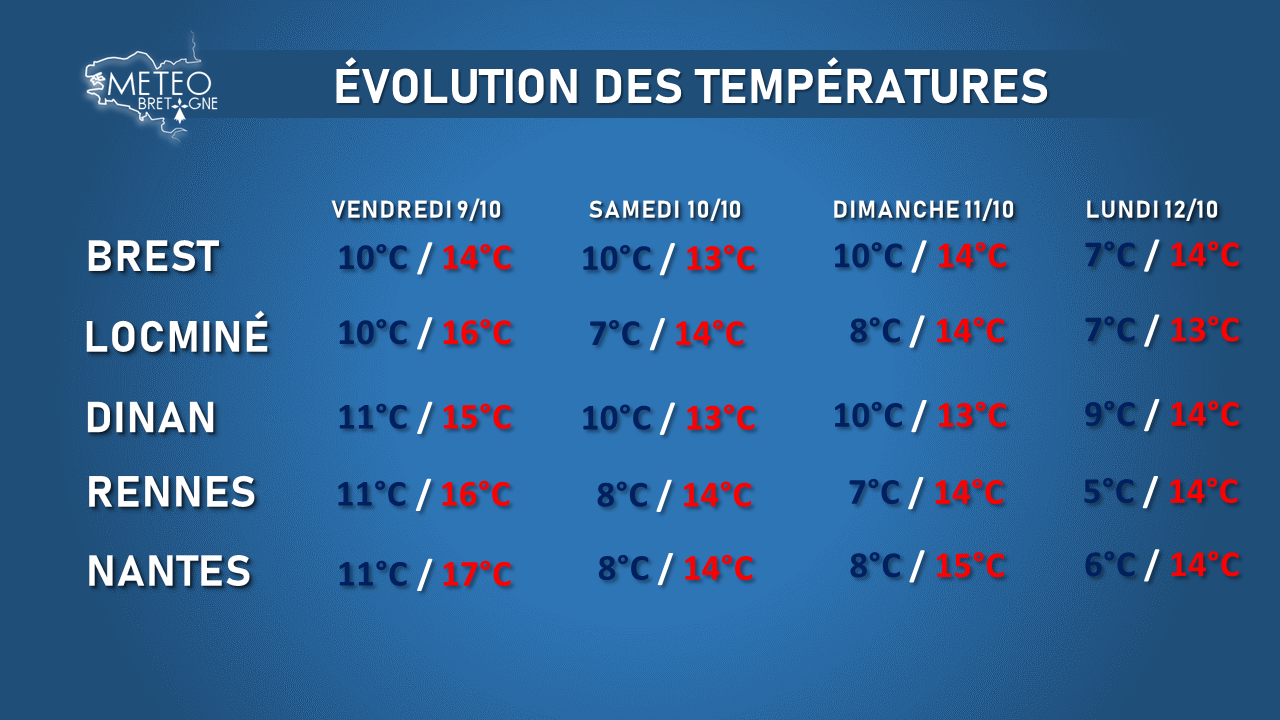 METEO BRETAGNE

ÉVOLUTION DES TEMPÉRATURES

| | VENDREDI 9/10 | SAMEDI 10/10 | DIMANCHE 11/10 | LUNDI 12/10 |
|---|---|---|---|---|
| BREST | 10°C / 14°C | 10°C / 13°C | 10°C / 14°C | 7°C / 14°C |
| LOCMINÉ | 10°C / 16°C | 7°C / 14°C | 8°C / 14°C | 7°C / 13°C |
| DINAN | 11°C / 15°C | 10°C / 13°C | 10°C / 13°C | 9°C / 14°C |
| RENNES | 11°C / 16°C | 8°C / 14°C | 7°C / 14°C | 5°C / 14°C |
| NANTES | 11°C / 17°C | 8°C / 14°C | 8°C / 15°C | 6°C / 14°C |